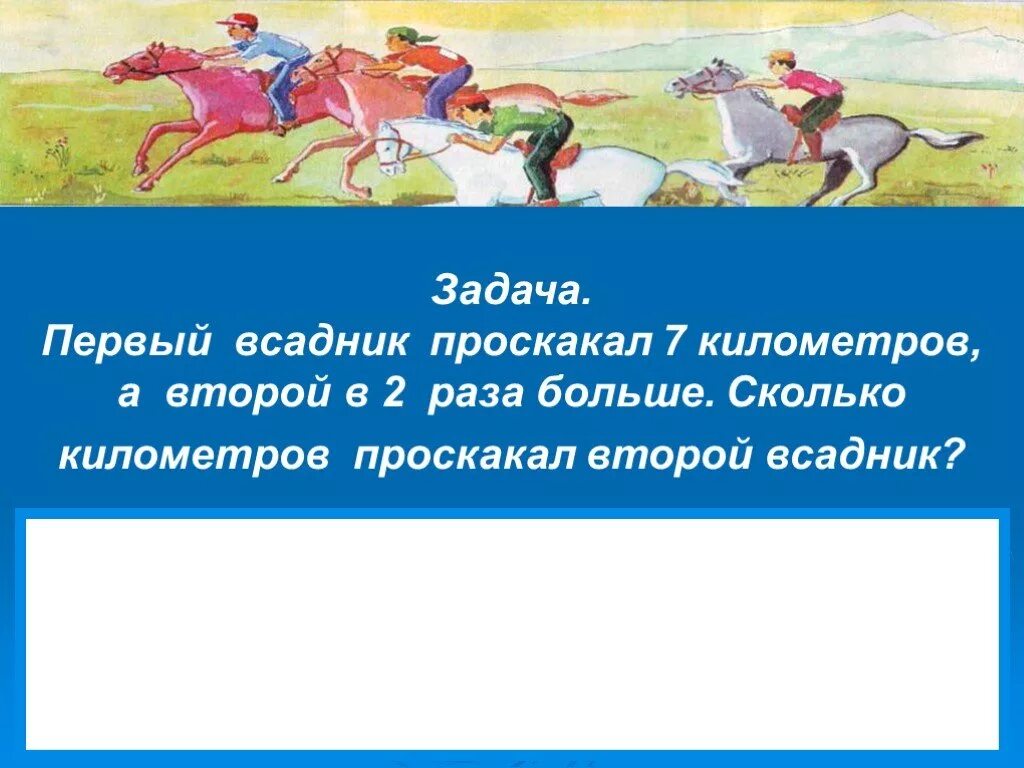 Задача.
Первый всадник проскакал 7 километров, а второй в 2 раза больше. Сколько километров проскакал второй всадник?